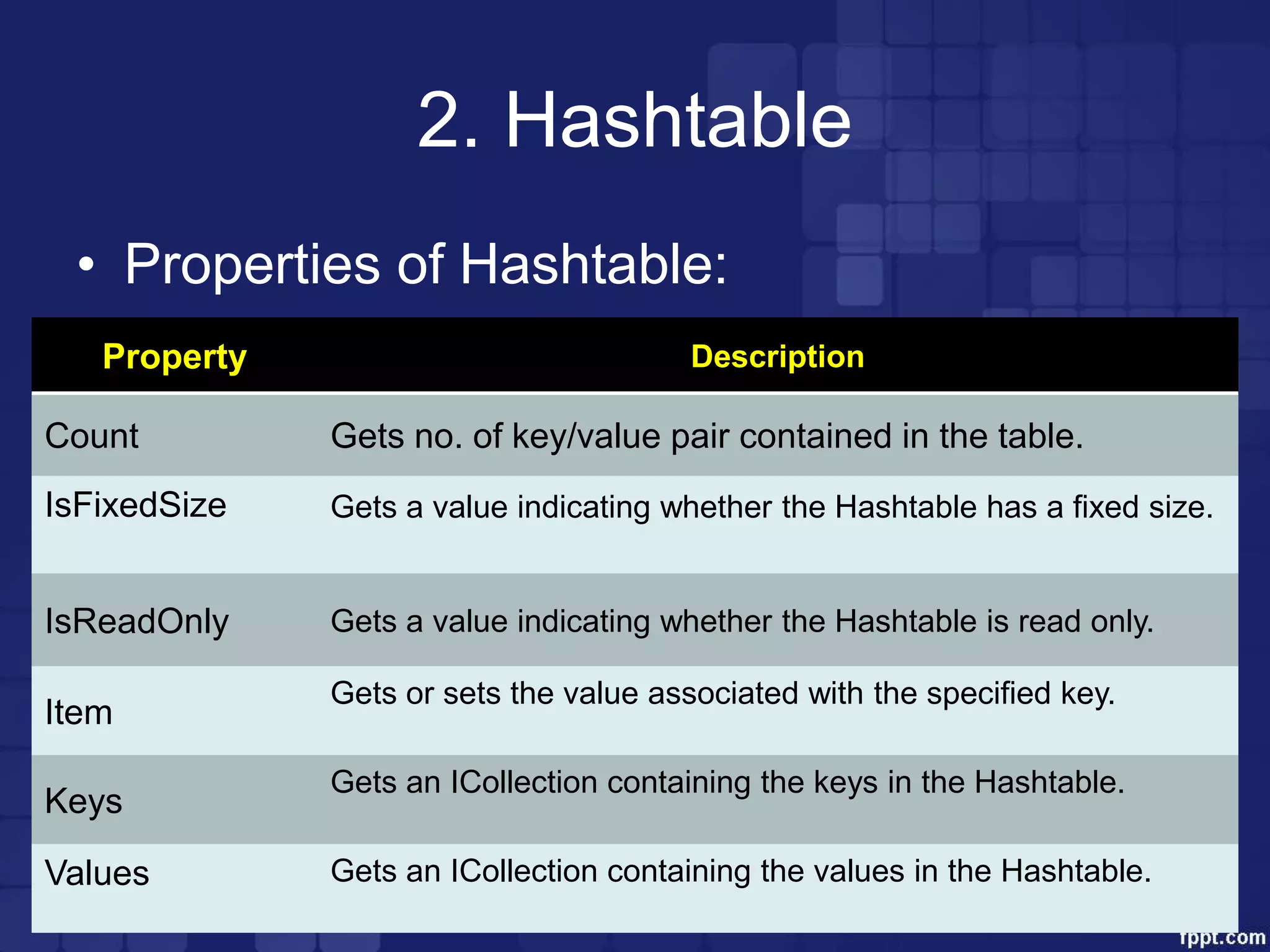 2. Hashtable

• Properties of Hashtable:

| Property | Description |
|---|---|
| Count | Gets no. of key/value pair contained in the table. |
| IsFixedSize | Gets a value indicating whether the Hashtable has a fixed size. |
| IsReadOnly | Gets a value indicating whether the Hashtable is read only. |
| Item | Gets or sets the value associated with the specified key. |
| Keys | Gets an ICollection containing the keys in the Hashtable. |
| Values | Gets an ICollection containing the values in the Hashtable. |

fppt.com